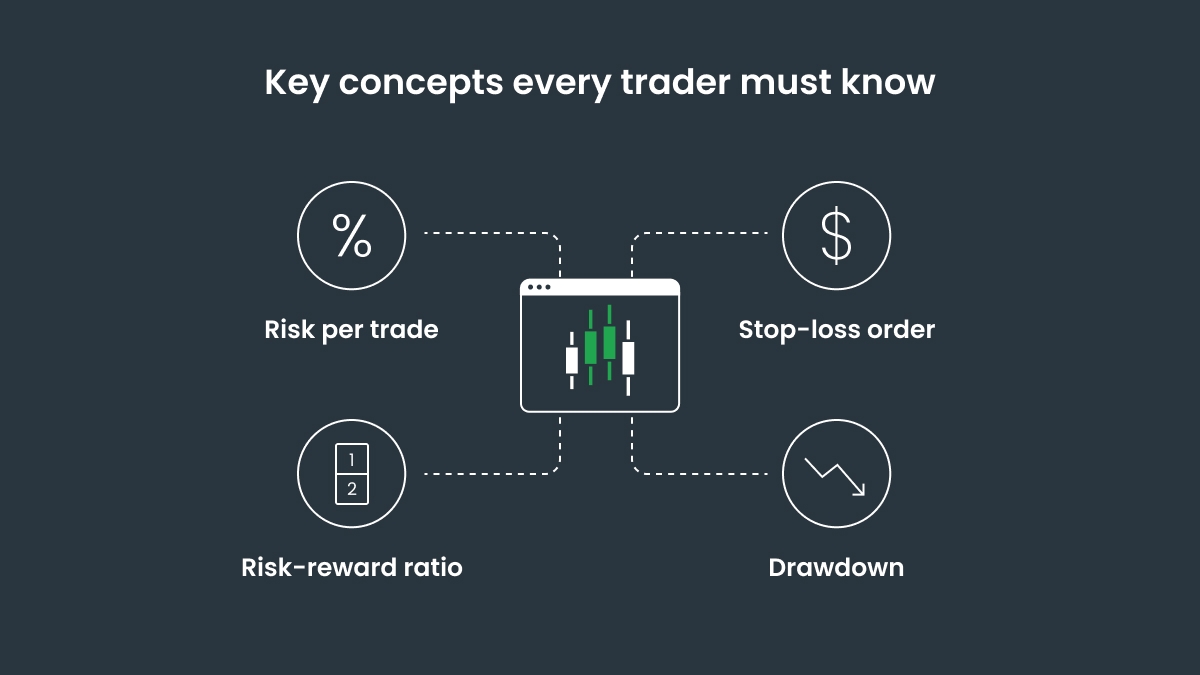 Key concepts every trader must know

%

Risk per trade

$

Stop-loss order

1
2

Risk-reward ratio

Drawdown